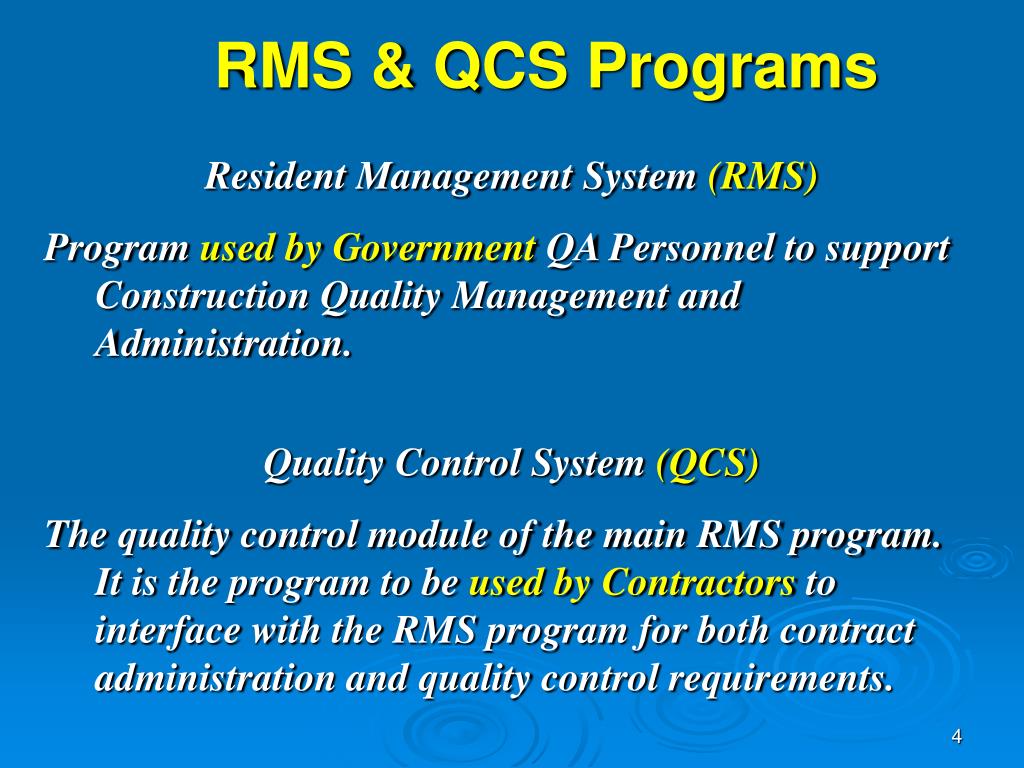 RMS & QCS Programs

Resident Management System (RMS)

Program used by Government QA Personnel to support Construction Quality Management and Administration.

Quality Control System (QCS)

The quality control module of the main RMS program. It is the program to be used by Contractors to interface with the RMS program for both contract administration and quality control requirements.

4